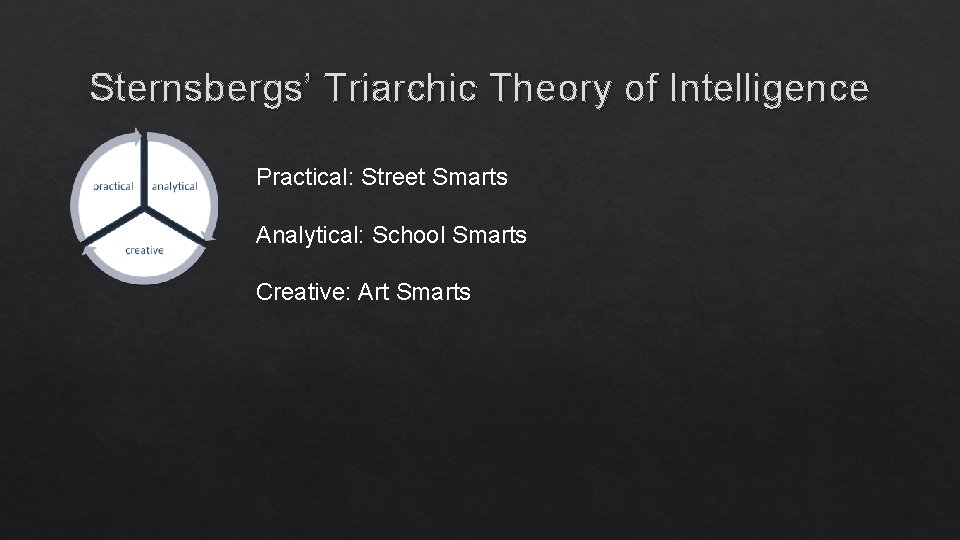 Sternsbergs' Triarchic Theory of Intelligence

practical analytical creative

Practical: Street Smarts

Analytical: School Smarts

Creative: Art Smarts